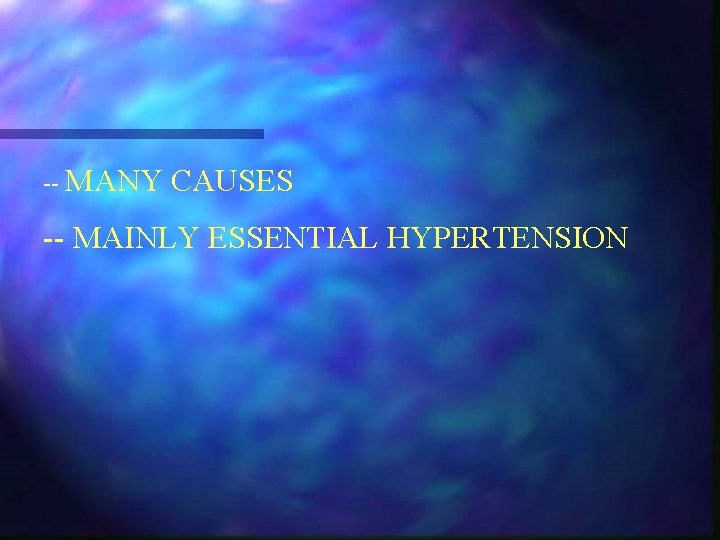 -- MANY CAUSES

-- MAINLY ESSENTIAL HYPERTENSION